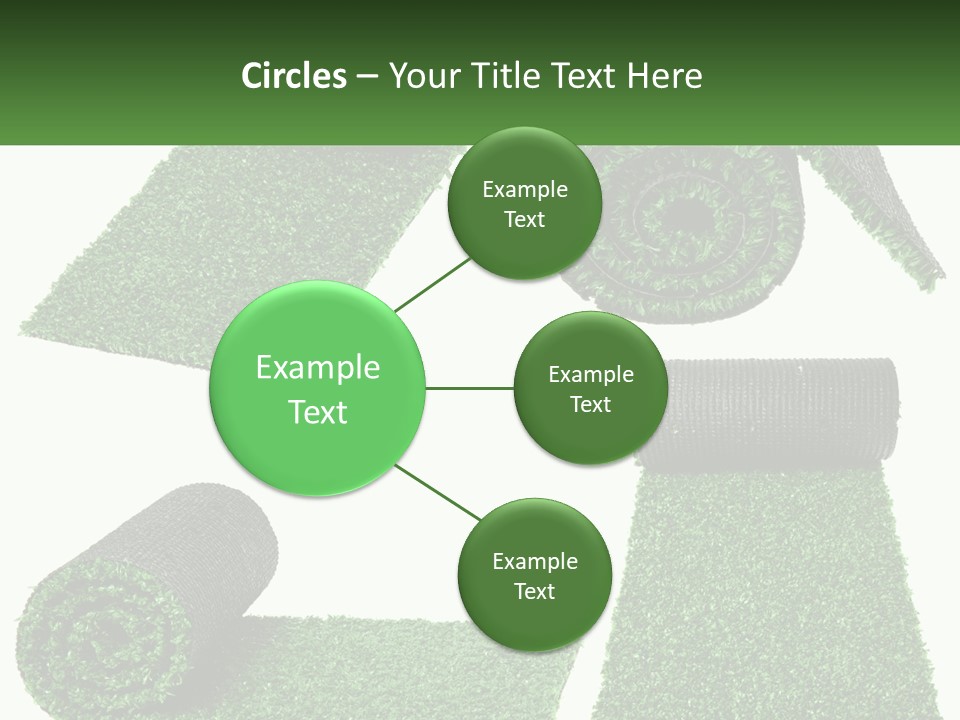 Circles – Your Title Text Here

Example Text

Example Text

Example Text

Example Text